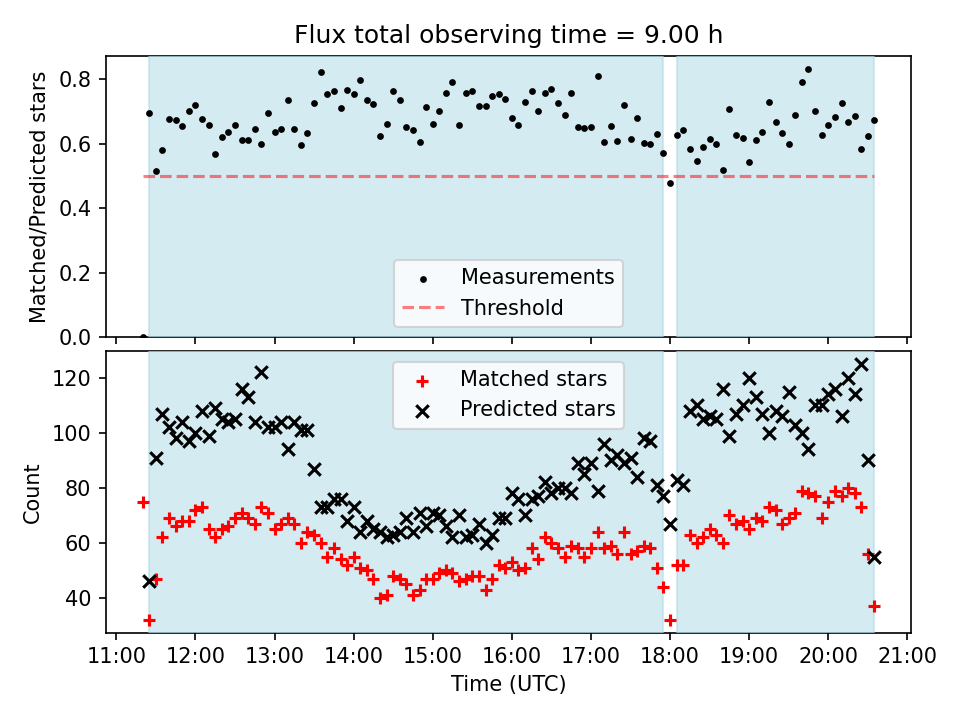 Flux total observing time = 9.00 h

Matched/Predicted stars

0.8
0.6
0.4
0.2
0.0

Measurements
Threshold

Count

120
100
80
60
40

Matched stars
Predicted stars

11:00 12:00 13:00 14:00 15:00 16:00 17:00 18:00 19:00 20:00 21:00

Time (UTC)